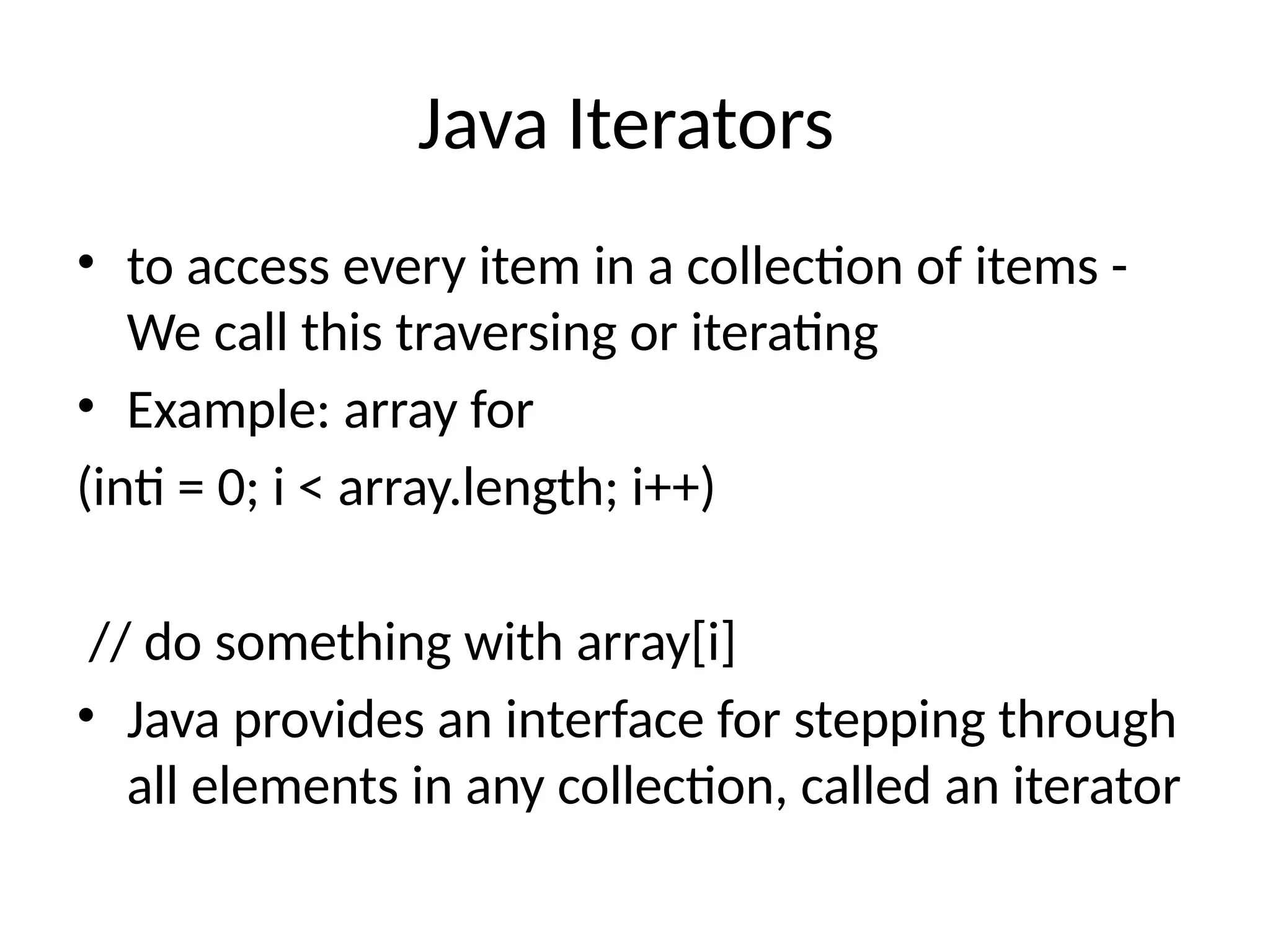 Java Iterators

• to access every item in a collection of items - We call this traversing or iterating

• Example: array for

(inti = 0; i < array.length; i++)

// do something with array[i]

• Java provides an interface for stepping through all elements in any collection, called an iterator